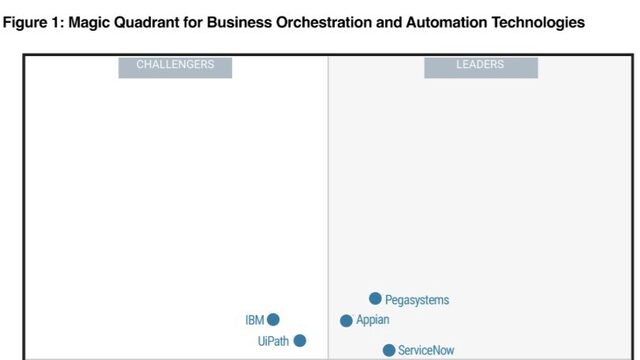 Figure 1: Magic Quadrant for Business Orchestration and Automation Technologies

CHALLENGERS

LEADERS

Pegasystems

IBM

Appian

UiPath

ServiceNow